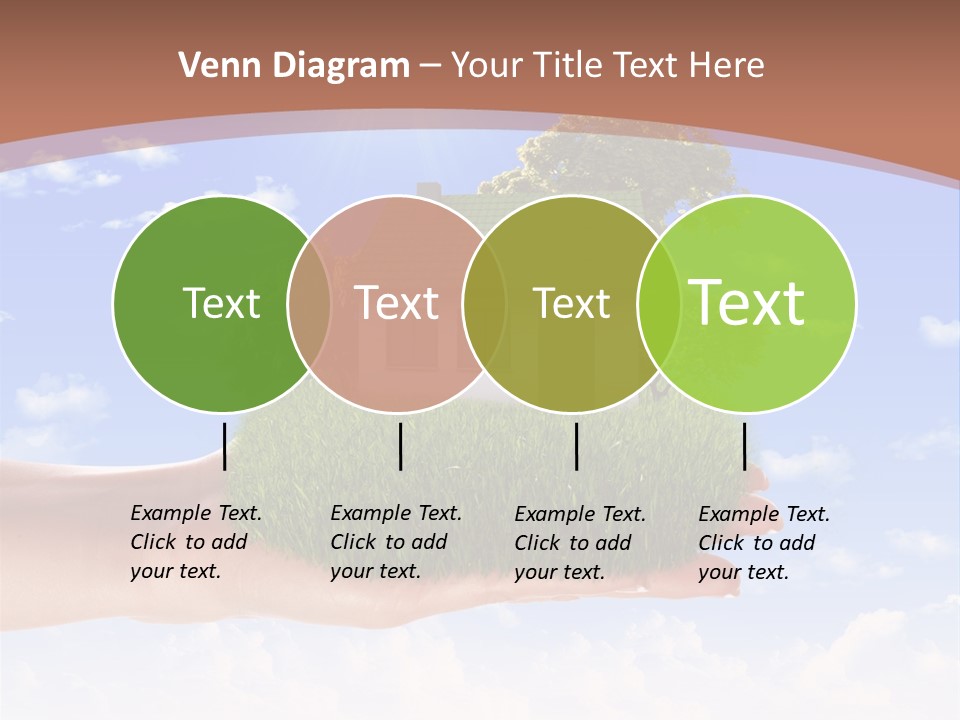 Venn Diagram – Your Title Text Here

Text

Text

Text

Text

Example Text. Click to add your text.

Example Text. Click to add your text.

Example Text. Click to add your text.

Example Text. Click to add your text.